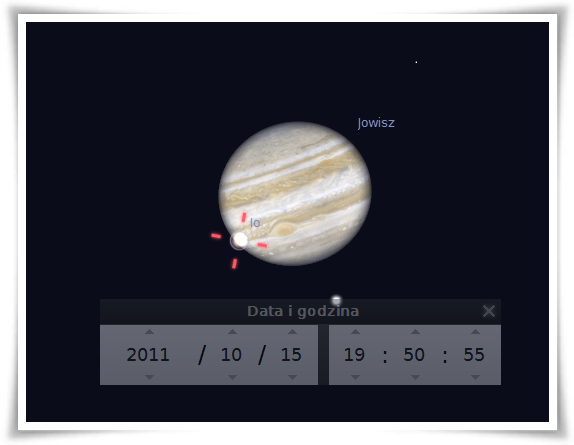 Jowisz

Io

Data i godzina

2011 / 10 / 15

19 : 50 : 55